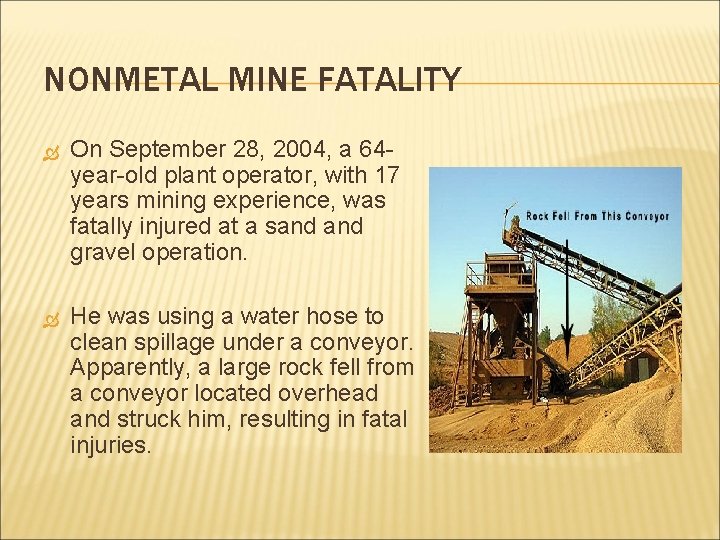 NONMETAL MINE FATALITY

On September 28, 2004, a 64-year-old plant operator, with 17 years mining experience, was fatally injured at a sand and gravel operation.

He was using a water hose to clean spillage under a conveyor. Apparently, a large rock fell from a conveyor located overhead and struck him, resulting in fatal injuries.

Rock Fell From This Conveyor